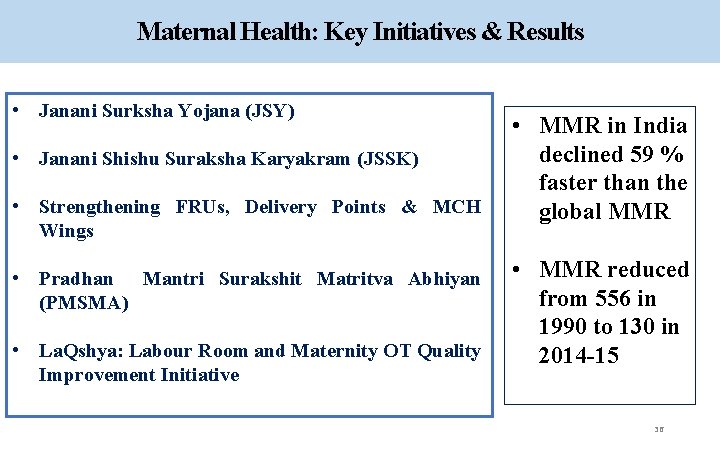 Maternal Health: Key Initiatives & Results

• Janani Surksha Yojana (JSY)

• Janani Shishu Suraksha Karyakram (JSSK)

• Strengthening FRUs, Delivery Points & MCH Wings

• Pradhan Mantri Surakshit Matritva Abhiyan (PMSMA)

• LaQshya: Labour Room and Maternity OT Quality Improvement Initiative

• MMR in India declined 59 % faster than the global MMR

• MMR reduced from 556 in 1990 to 130 in 2014-15

38